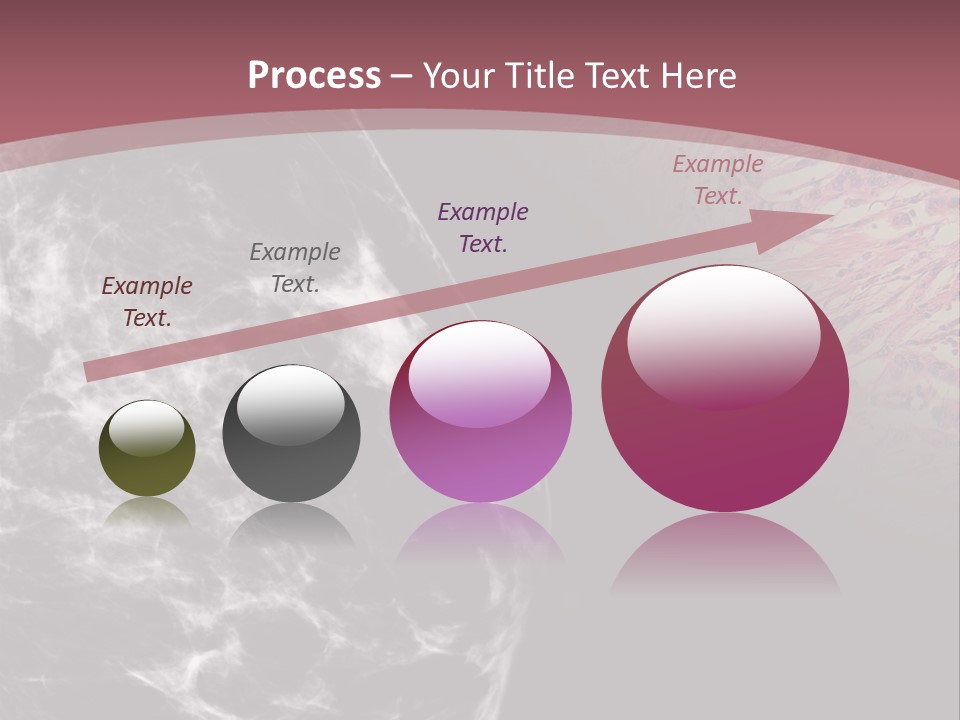 Process – Your Title Text Here

Example Text.

Example Text.

Example Text.

Example Text.